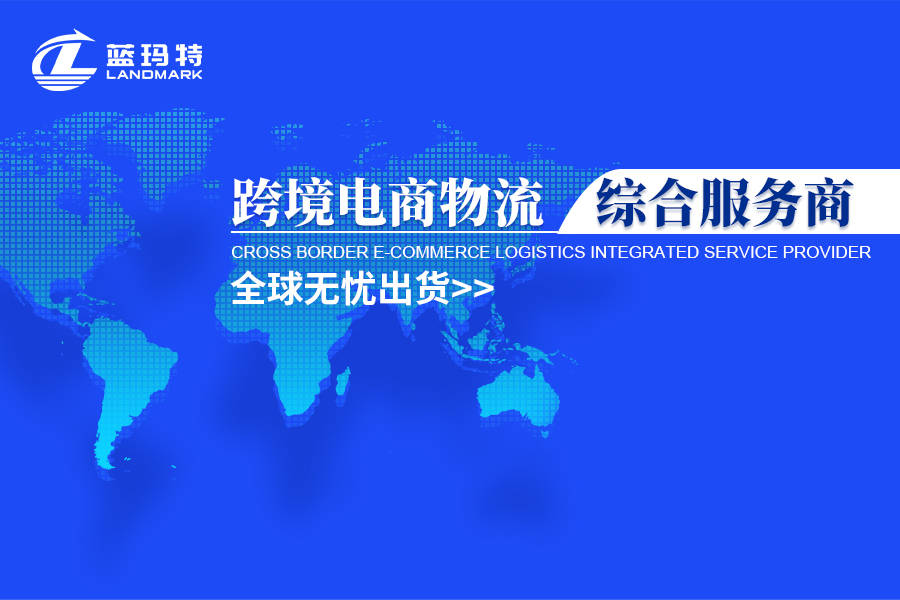 蓝玛特
LANDMARK

跨境电商物流 综合服务商

CROSS BORDER E-COMMERCE LOGISTICS INTEGRATED SERVICE PROVIDER

全球无忧出货>>